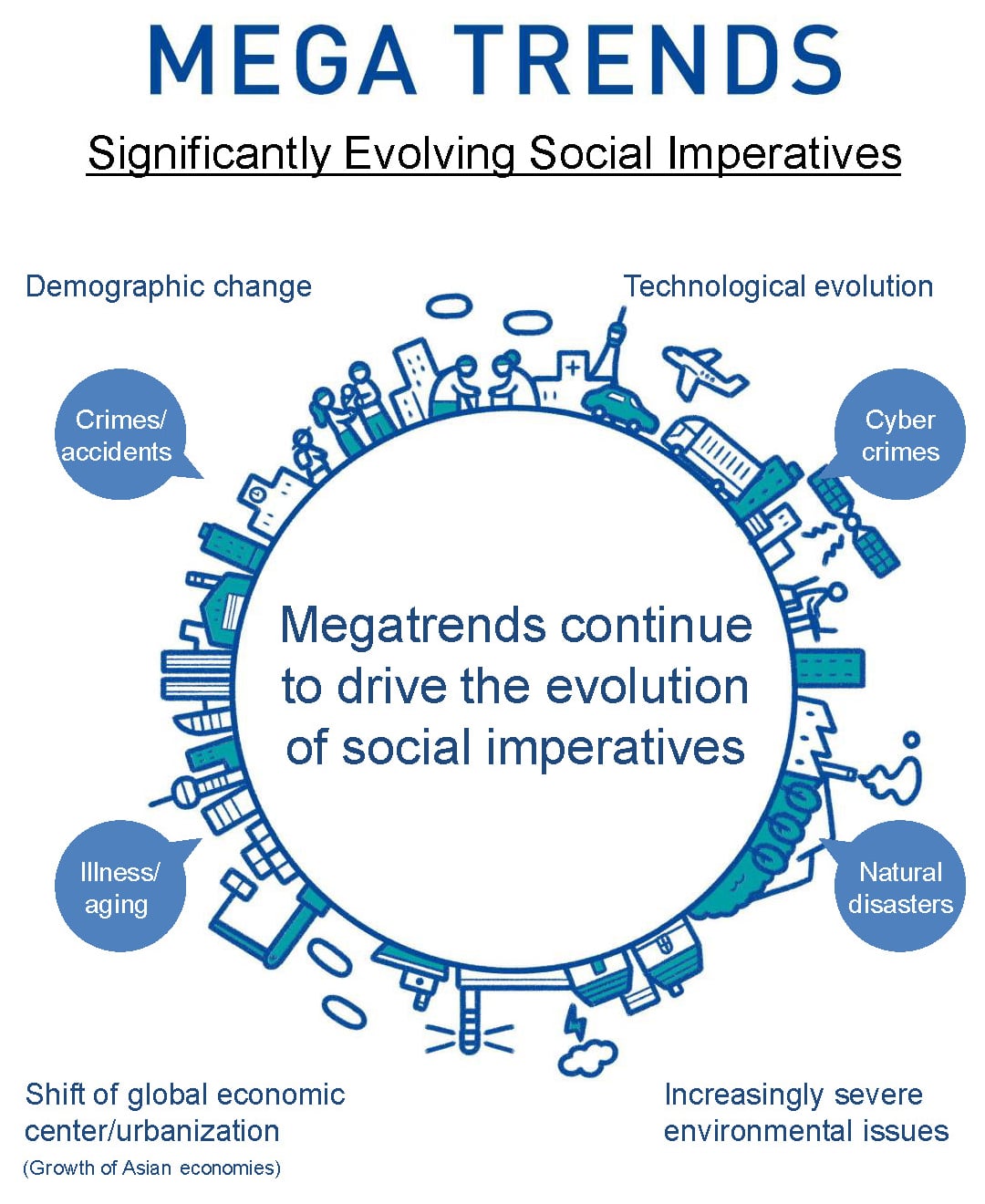 MEGA TRENDS

Significantly Evolving Social Imperatives

Demographic change

Technological evolution

Crimes/ accidents

Cyber crimes

Megatrends continue to drive the evolution of social imperatives

Illness/ aging

Natural disasters

Shift of global economic center/urbanization

(Growth of Asian economies)

Increasingly severe environmental issues